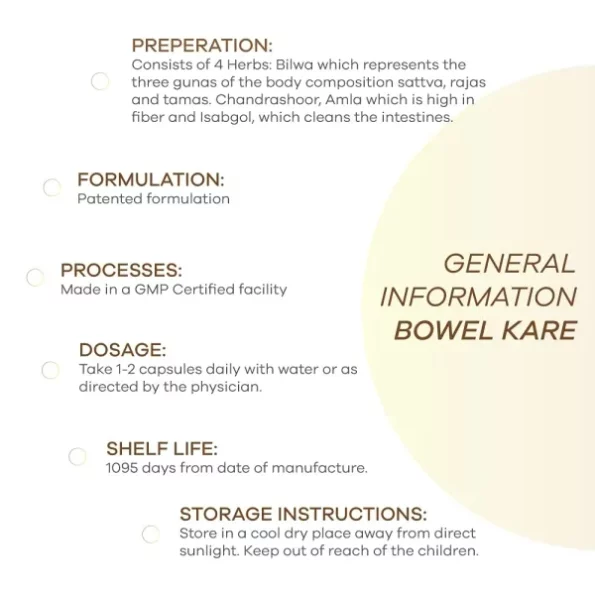 PREPERATION:
Consists of 4 Herbs: Bilwa which represents the three gunas of the body composition sattva, rajas and tamas. Chandrashoor, Amla which is high in fiber and Isabgol, which cleans the intestines.

FORMULATION:
Patented formulation

PROCESSES:
Made in a GMP Certified facility

DOSAGE:
Take 1-2 capsules daily with water or as directed by the physician.

SHELF LIFE:
1095 days from date of manufacture.

STORAGE INSTRUCTIONS:
Store in a cool dry place away from direct sunlight. Keep out of reach of the children.

GENERAL INFORMATION BOWEL KARE